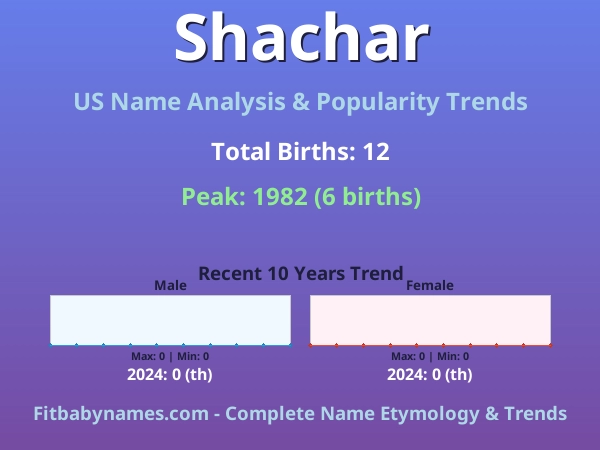 Shachar

US Name Analysis & Popularity Trends

Total Births: 12

Peak: 1982 (6 births)

Recent 10 Years Trend

Male

Max: 0 | Min: 0

2024: 0 (th)

Female

Max: 0 | Min: 0

2024: 0 (th)

Fitbabynames.com - Complete Name Etymology & Trends